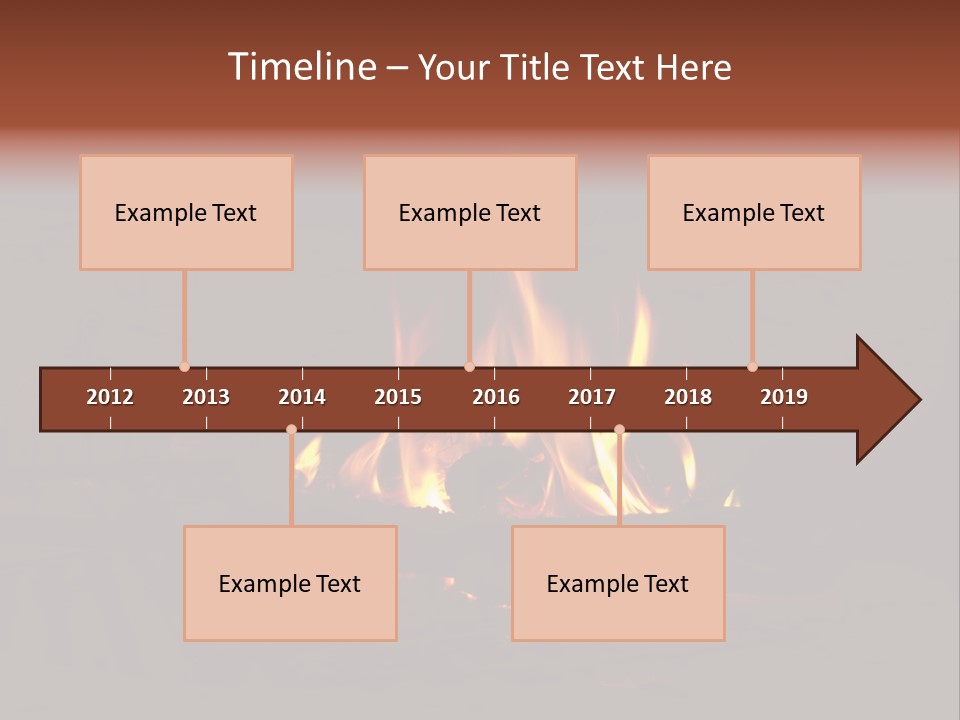 Timeline – Your Title Text Here

Example Text

Example Text

Example Text

2012 2013 2014 2015 2016 2017 2018 2019

Example Text

Example Text